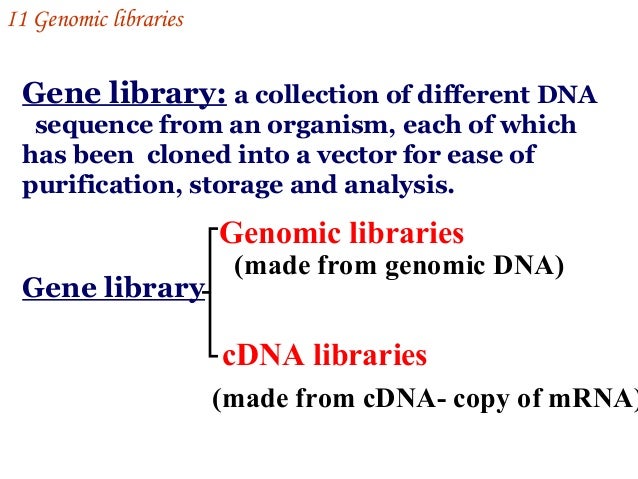 I1 Genomic libraries

Gene library: a collection of different DNA sequence from an organism, each of which has been cloned into a vector for ease of purification, storage and analysis.

Gene library

Genomic libraries
(made from genomic DNA)

cDNA libraries
(made from cDNA- copy of mRNA)